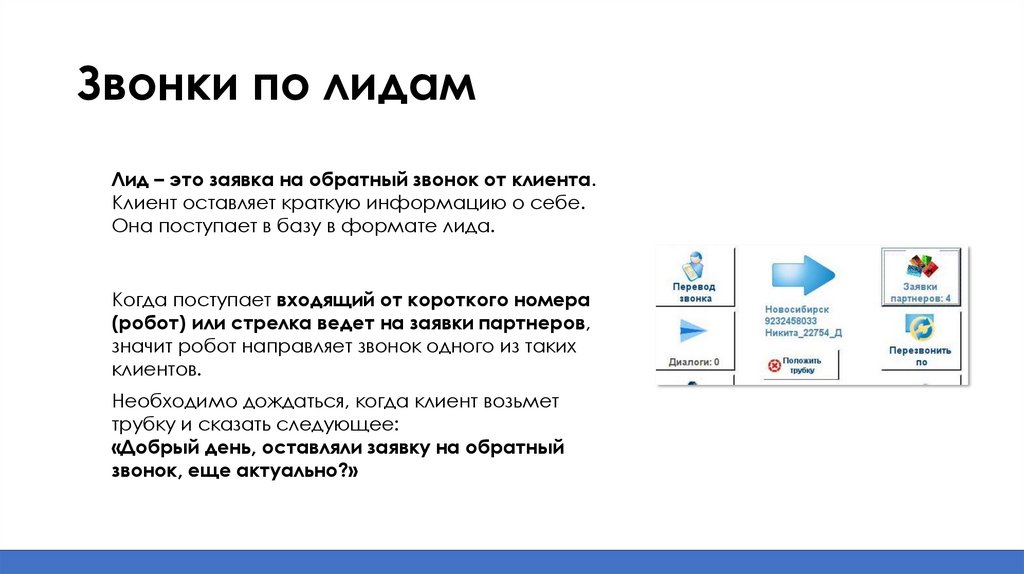 Звонки по лидам

Лид – это заявка на обратный звонок от клиента. Клиент оставляет краткую информацию о себе. Она поступает в базу в формате лида.

Когда поступает входящий от короткого номера (робот) или стрелка ведет на заявки партнеров, значит робот направляет звонок одного из таких клиентов.

Необходимо дождаться, когда клиент возьмет трубку и сказать следующее:
«Добрый день, оставляли заявку на обратный звонок, еще актуально?»

Перевод звонка

Новосибирск
9232458033
Никита_22754_Д

Заявки партнеров: 4

Диалоги: 0

Положить трубку

Перезвонить по